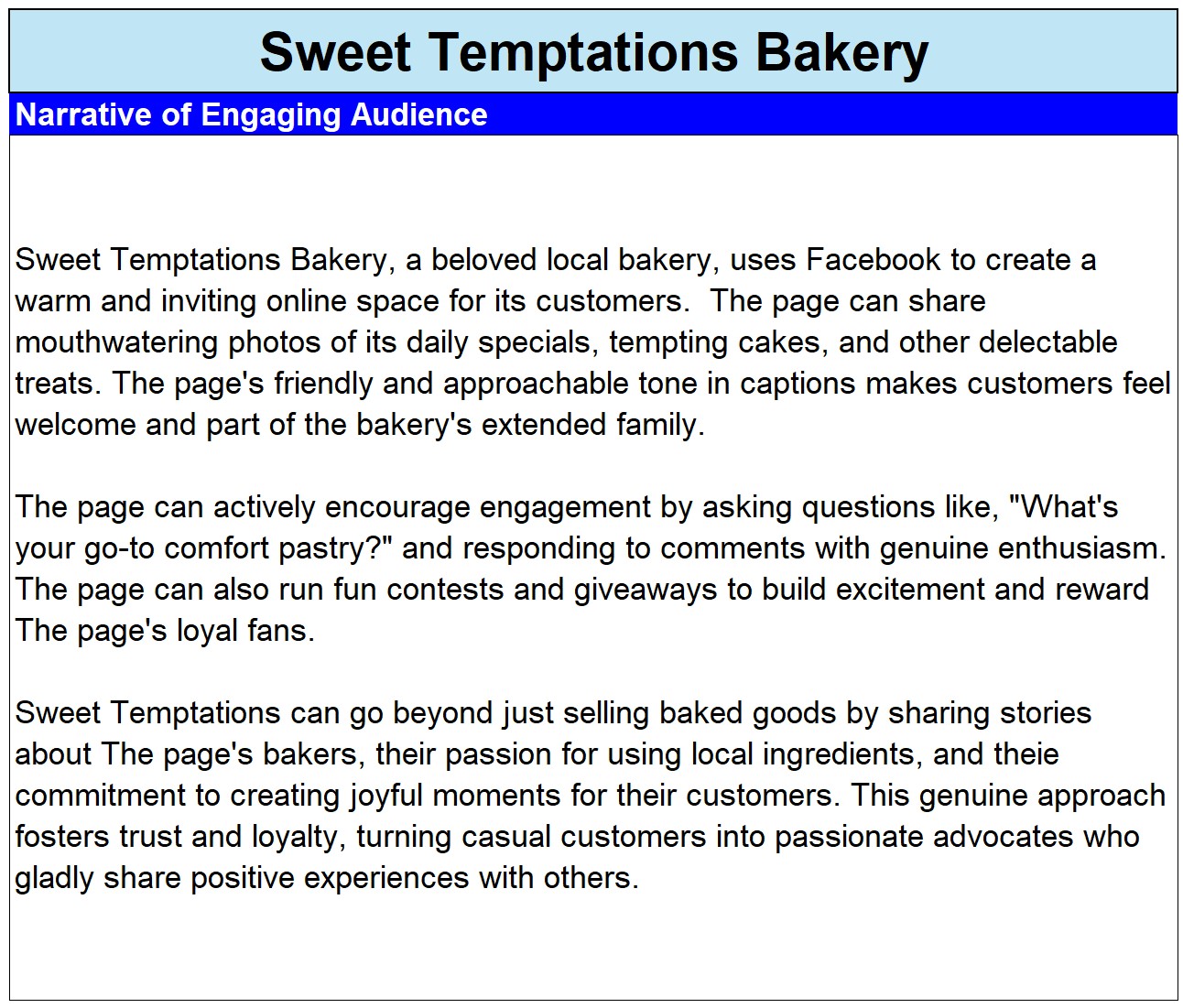 Sweet Temptations Bakery

Narrative of Engaging Audience

Sweet Temptations Bakery, a beloved local bakery, uses Facebook to create a warm and inviting online space for its customers.  The page can share mouthwatering photos of its daily specials, tempting cakes, and other delectable treats. The page's friendly and approachable tone in captions makes customers feel welcome and part of the bakery's extended family.

The page can actively encourage engagement by asking questions like, "What's your go-to comfort pastry?" and responding to comments with genuine enthusiasm. The page can also run fun contests and giveaways to build excitement and reward The page's loyal fans.

Sweet Temptations can go beyond just selling baked goods by sharing stories about The page's bakers, their passion for using local ingredients, and theie commitment to creating joyful moments for their customers. This genuine approach fosters trust and loyalty, turning casual customers into passionate advocates who gladly share positive experiences with others.